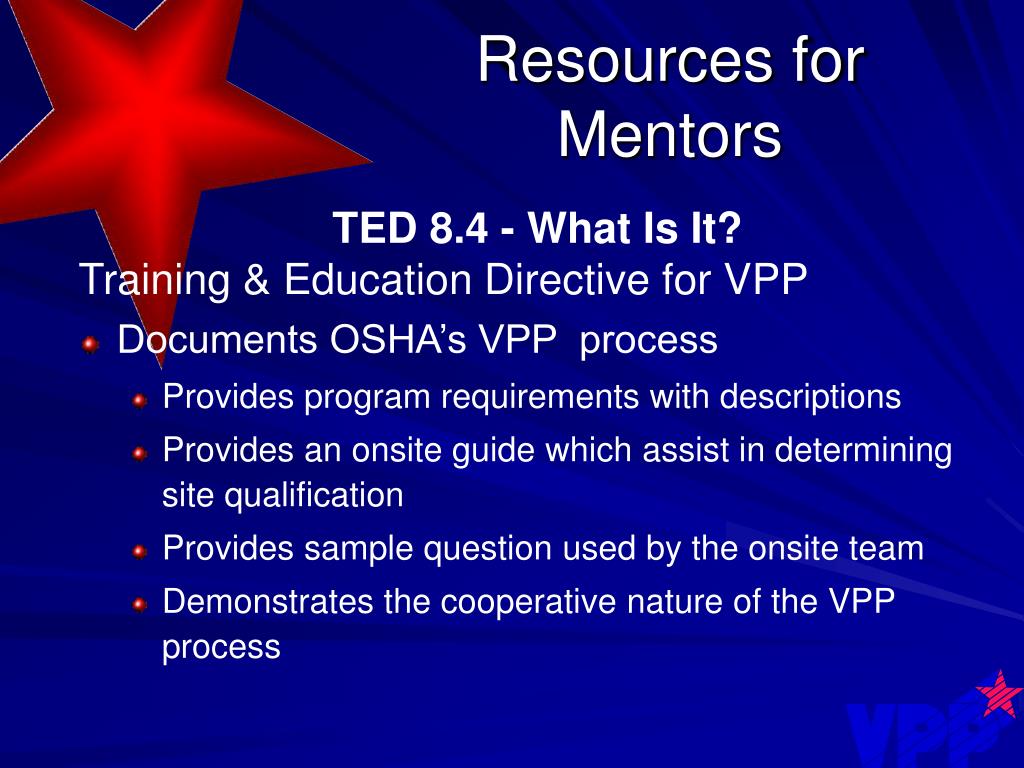 Resources for Mentors

TED 8.4 - What Is It?

Training & Education Directive for VPP

Documents OSHA's VPP process

Provides program requirements with descriptions

Provides an onsite guide which assist in determining site qualification

Provides sample question used by the onsite team

Demonstrates the cooperative nature of the VPP process

VPP